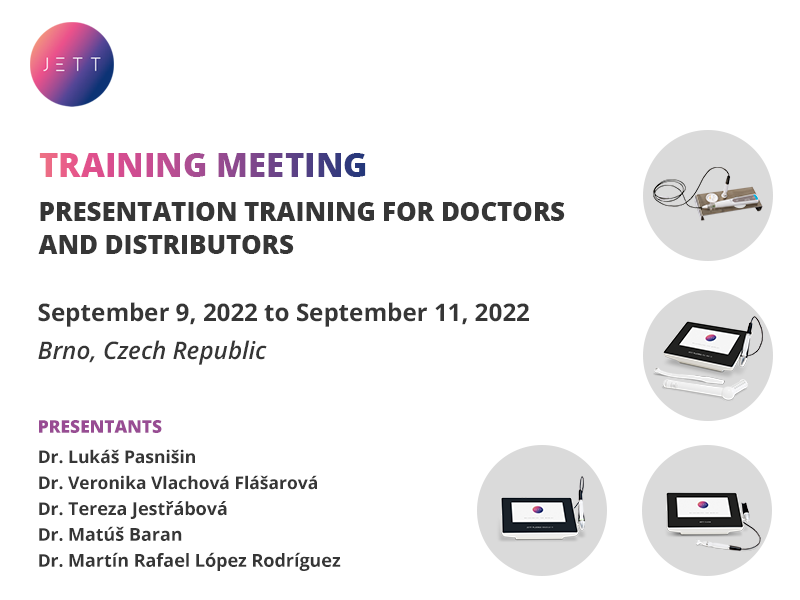 JETT

TRAINING MEETING

PRESENTATION TRAINING FOR DOCTORS AND DISTRIBUTORS

September 9, 2022 to September 11, 2022

Brno, Czech Republic

PRESENTANTS

Dr. Lukáš Pasnišin
Dr. Veronika Vlachová Flášarová
Dr. Tereza Jestřábová
Dr. Matúš Baran
Dr. Martín Rafael López Rodríguez